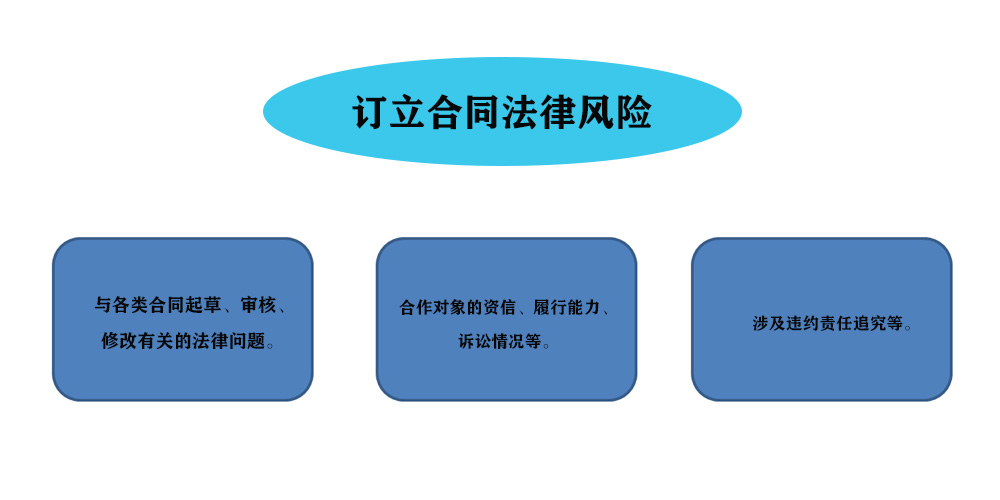 订立合同法律风险

与各类合同起草、审核、修改有关的法律问题。

合作对象的资信、履行能力、诉讼情况等。

涉及违约责任追究等。